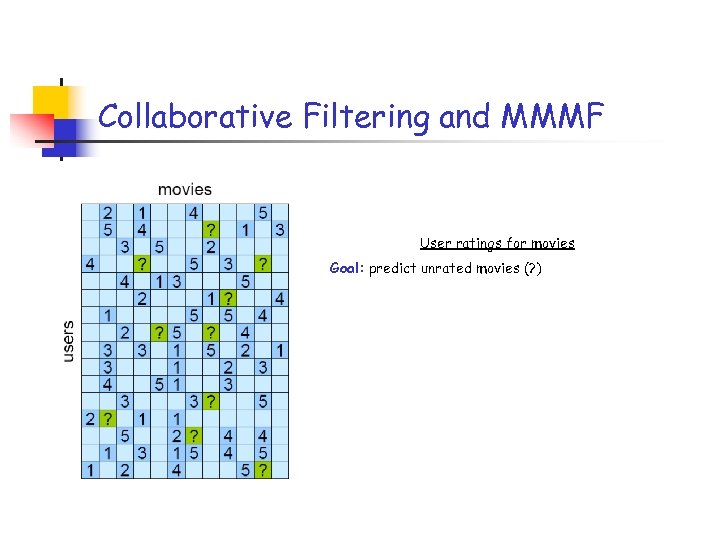 Collaborative Filtering and MMMF

movies

users

|   |   |   |   |   |   |   |   |   |   |   |   |
|---|---|---|---|---|---|---|---|---|---|---|---|
|   | 2 |   | 1 |   |   | 4 |   |   |   | 5 |   |
|   | 5 |   | 4 |   |   |   | ? |   | 1 |   | 3 |
|   |   | 3 |   | 5 |   |   | 2 |   |   |   |   |
| 4 |   |   | ? |   |   | 5 |   | 3 |   | ? |   |
|   |   | 4 |   | 1 | 3 |   |   |   | 5 |   |   |
|   |   |   | 2 |   |   |   | 1 | ? |   |   | 4 |
|   | 1 |   |   |   |   | 5 |   | 5 |   | 4 |   |
|   |   | 2 |   | ? | 5 |   | ? |   | 4 |   |   |
|   | 3 |   | 3 |   | 1 |   | 5 |   | 2 |   | 1 |
|   | 3 |   |   |   | 1 |   |   | 2 |   | 3 |   |
|   | 4 |   |   | 5 | 1 |   |   | 3 |   |   |   |
|   |   | 3 |   |   |   | 3 | ? |   |   | 5 |   |
| 2 | ? |   | 1 |   | 1 |   |   |   |   |   |   |
|   |   | 5 |   |   | 2 | ? |   | 4 |   | 4 |   |
|   | 1 |   | 3 |   | 1 | 5 |   | 4 |   | 5 |   |
| 1 |   | 2 |   |   | 4 |   |   |   | 5 | ? |   |

User ratings for movies

Goal: predict unrated movies (?)